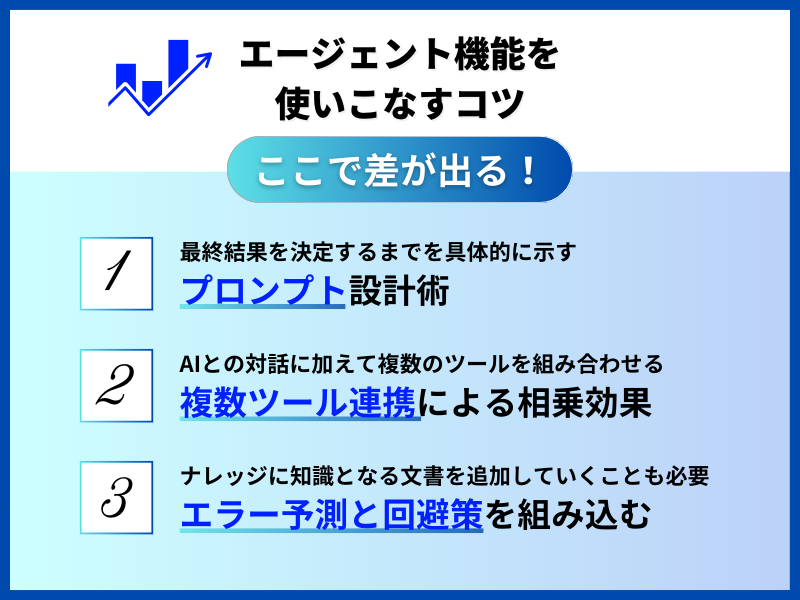 エージェント機能を
使いこなすコツ

ここで差が出る！

1
最終結果を決定するまでを具体的に示す
プロンプト設計術

2
AIとの対話に加えて複数のツールを組み合わせる
複数ツール連携による相乗効果

3
ナレッジに知識となる文書を追加していくことも必要
エラー予測と回避策を組み込む